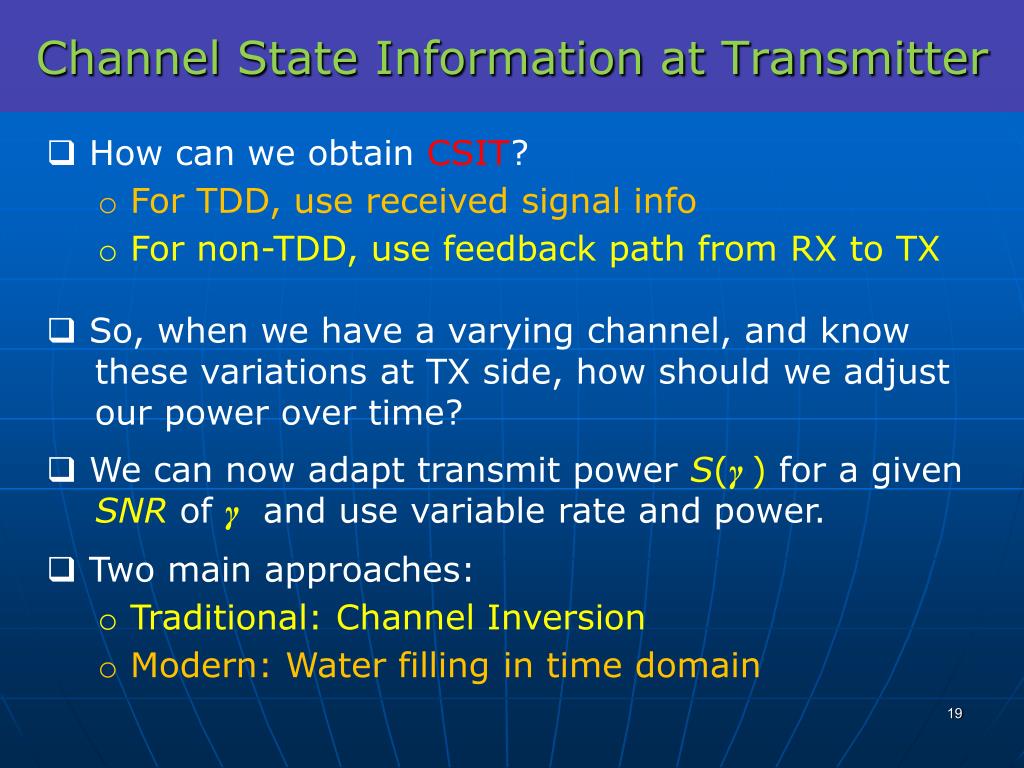 Channel State Information at Transmitter

❑ How can we obtain CSIT?
o For TDD, use received signal info
o For non-TDD, use feedback path from RX to TX

❑ So, when we have a varying channel, and know these variations at TX side, how should we adjust our power over time?

❑ We can now adapt transmit power $S(\gamma)$ for a given $SNR$ of $\gamma$ and use variable rate and power.

❑ Two main approaches:
o Traditional: Channel Inversion
o Modern: Water filling in time domain

19